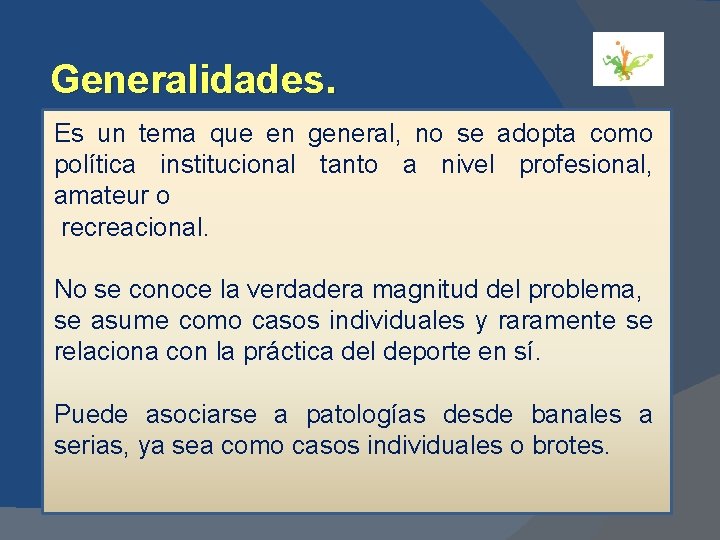 Generalidades.

Es un tema que en general, no se adopta como política institucional tanto a nivel profesional, amateur o recreacional.

No se conoce la verdadera magnitud del problema, se asume como casos individuales y raramente se relaciona con la práctica del deporte en sí.

Puede asociarse a patologías desde banales a serias, ya sea como casos individuales o brotes.